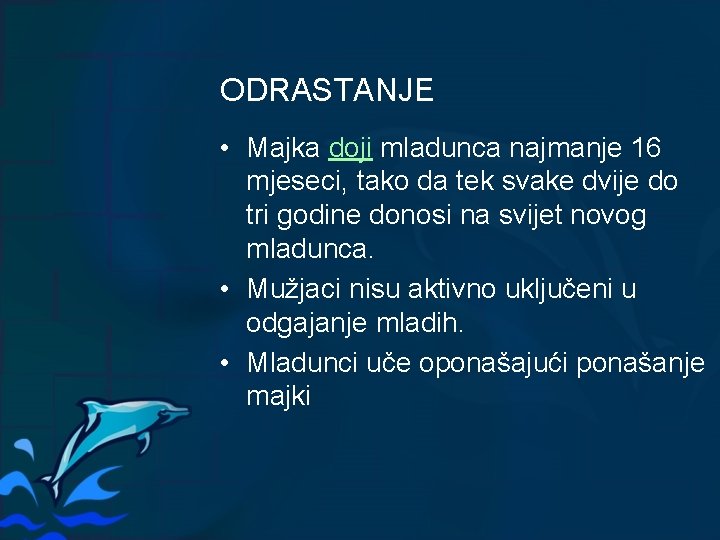 ODRASTANJE

• Majka doji mladunca najmanje 16 mjeseci, tako da tek svake dvije do tri godine donosi na svijet novog mladunca.

• Mužjaci nisu aktivno uključeni u odgajanje mladih.

• Mladunci uče oponašajući ponašanje majki